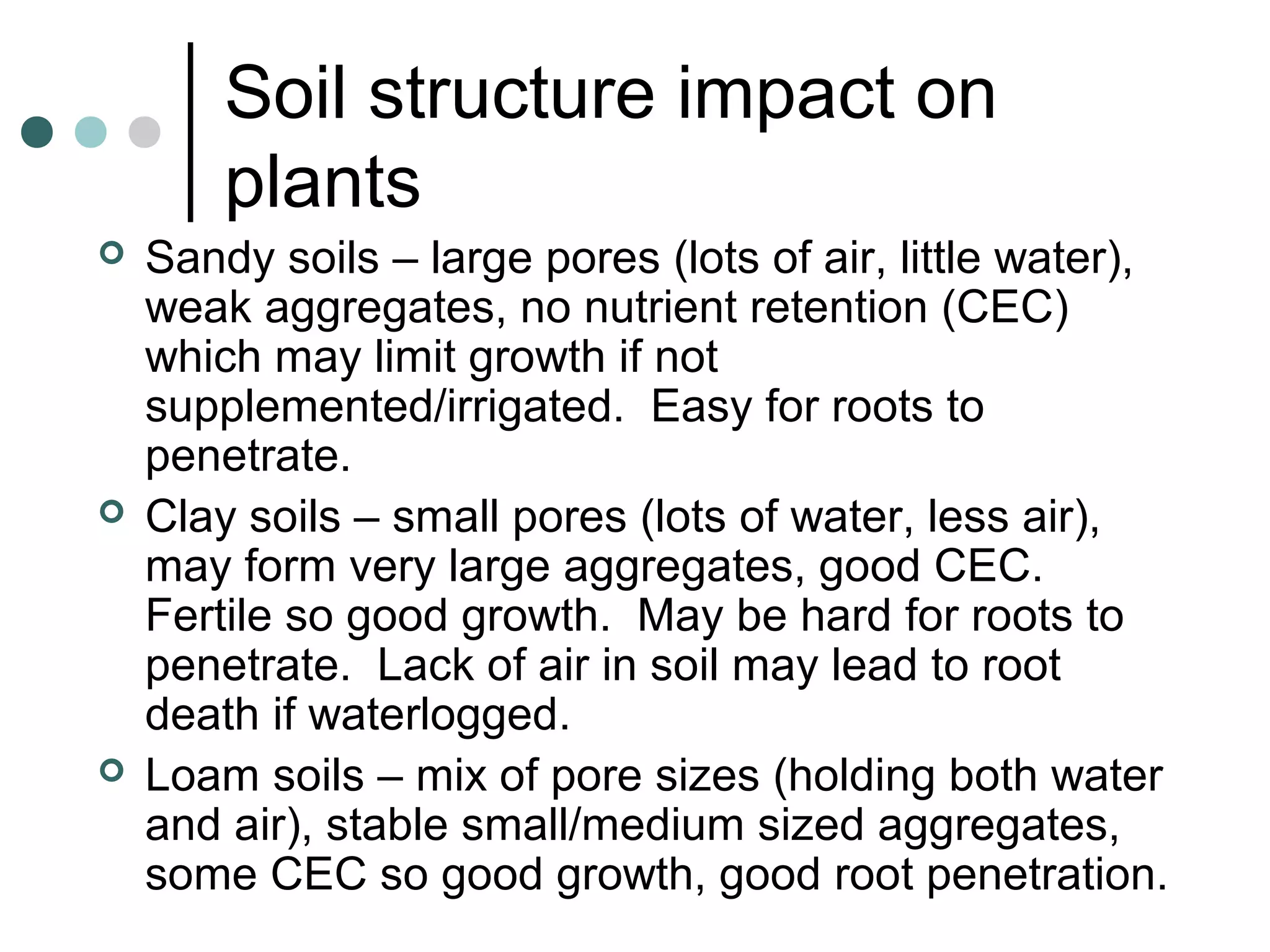 Soil structure impact on plants

Sandy soils – large pores (lots of air, little water), weak aggregates, no nutrient retention (CEC) which may limit growth if not supplemented/irrigated.  Easy for roots to penetrate.

Clay soils – small pores (lots of water, less air), may form very large aggregates, good CEC.  Fertile so good growth.  May be hard for roots to penetrate.  Lack of air in soil may lead to root death if waterlogged.

Loam soils – mix of pore sizes (holding both water and air), stable small/medium sized aggregates, some CEC so good growth, good root penetration.